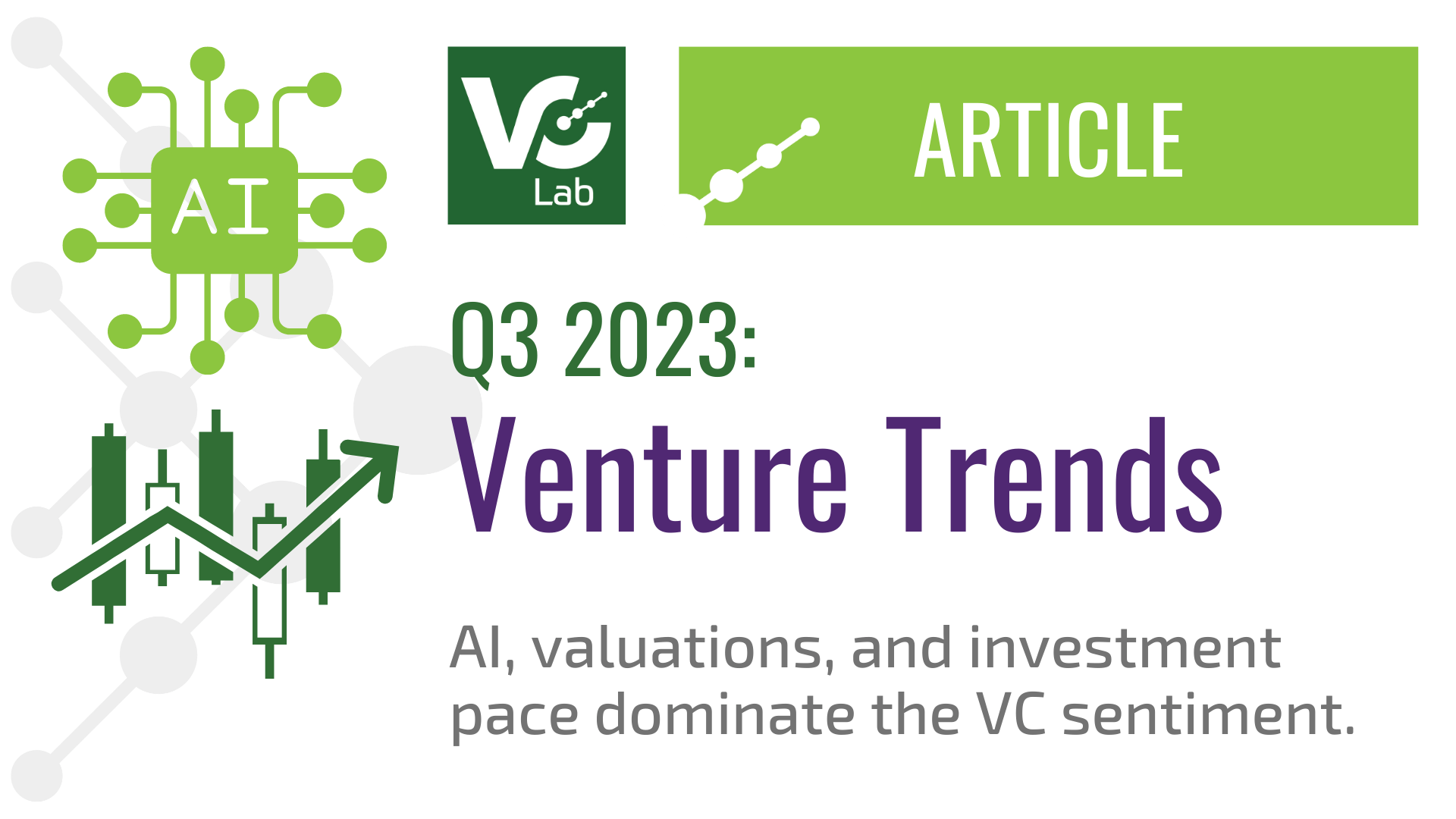 AI

VC Lab

ARTICLE

Q3 2023:

Venture Trends

AI, valuations, and investment pace dominate the VC sentiment.